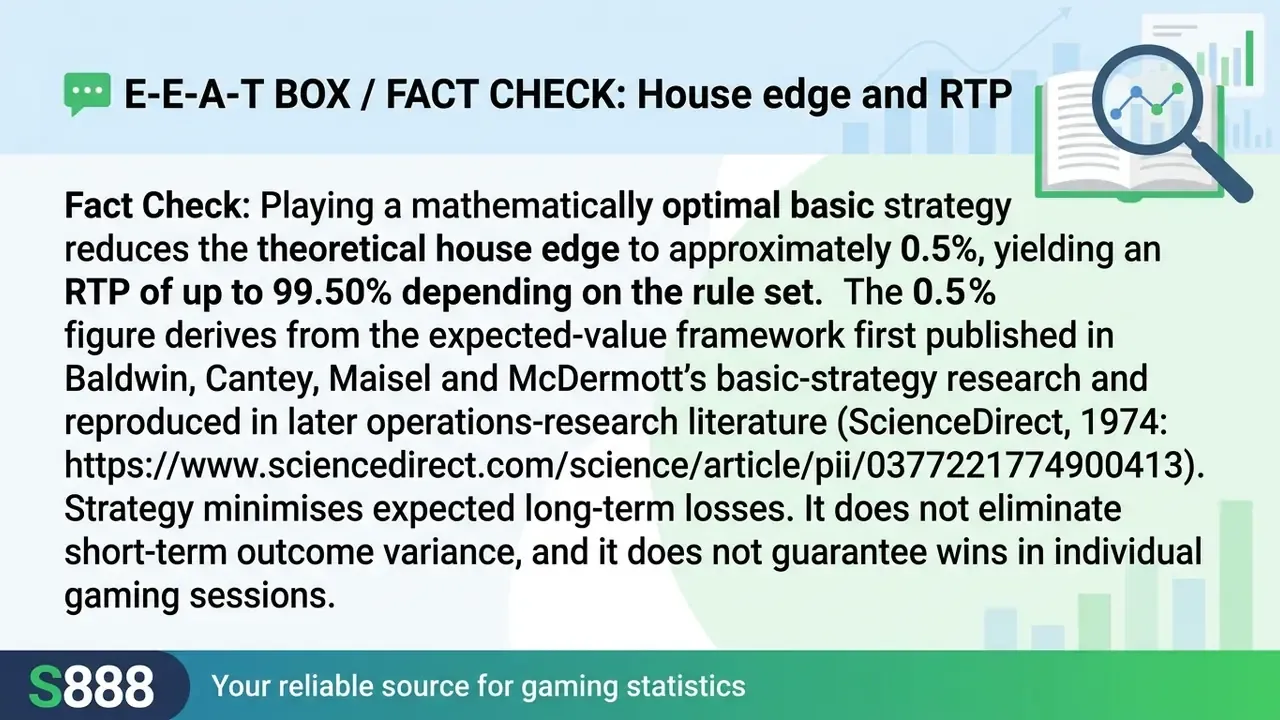 E-E-A-T BOX / FACT CHECK: House edge and RTP

Fact Check: Playing a mathematically optimal basic strategy reduces the theoretical house edge to approximately 0.5%, yielding an RTP of up to 99.50% depending on the rule set. The 0.5% figure derives from the expected-value framework first published in Baldwin, Cantey, Maisel and McDermott's basic-strategy research and reproduced in later operations-research literature (ScienceDirect, 1974: https://www.sciencedirect.com/science/article/pii/0377221774900413). Strategy minimises expected long-term losses. It does not eliminate short-term outcome variance, and it does not guarantee wins in individual gaming sessions.

S888 Your reliable source for gaming statistics